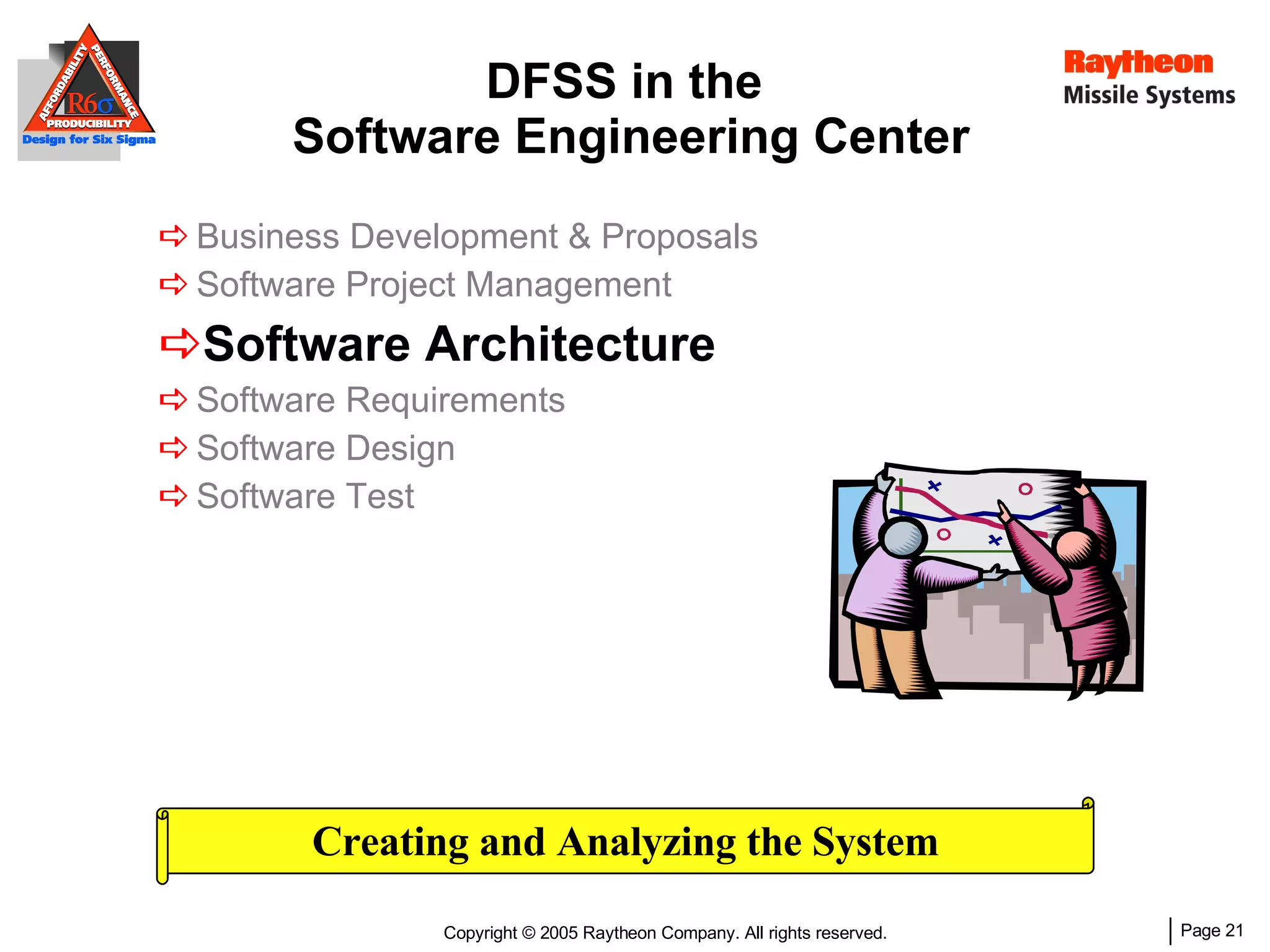 AFFORDABILITY
PERFORMANCE
R6σ
PRODUCIBILITY
Design for Six Sigma

DFSS in the
Software Engineering Center

Raytheon
Missile Systems

⇨ Business Development & Proposals
⇨ Software Project Management
⇨ Software Architecture
⇨ Software Requirements
⇨ Software Design
⇨ Software Test

Creating and Analyzing the System

Copyright © 2005 Raytheon Company. All rights reserved.

Page 21